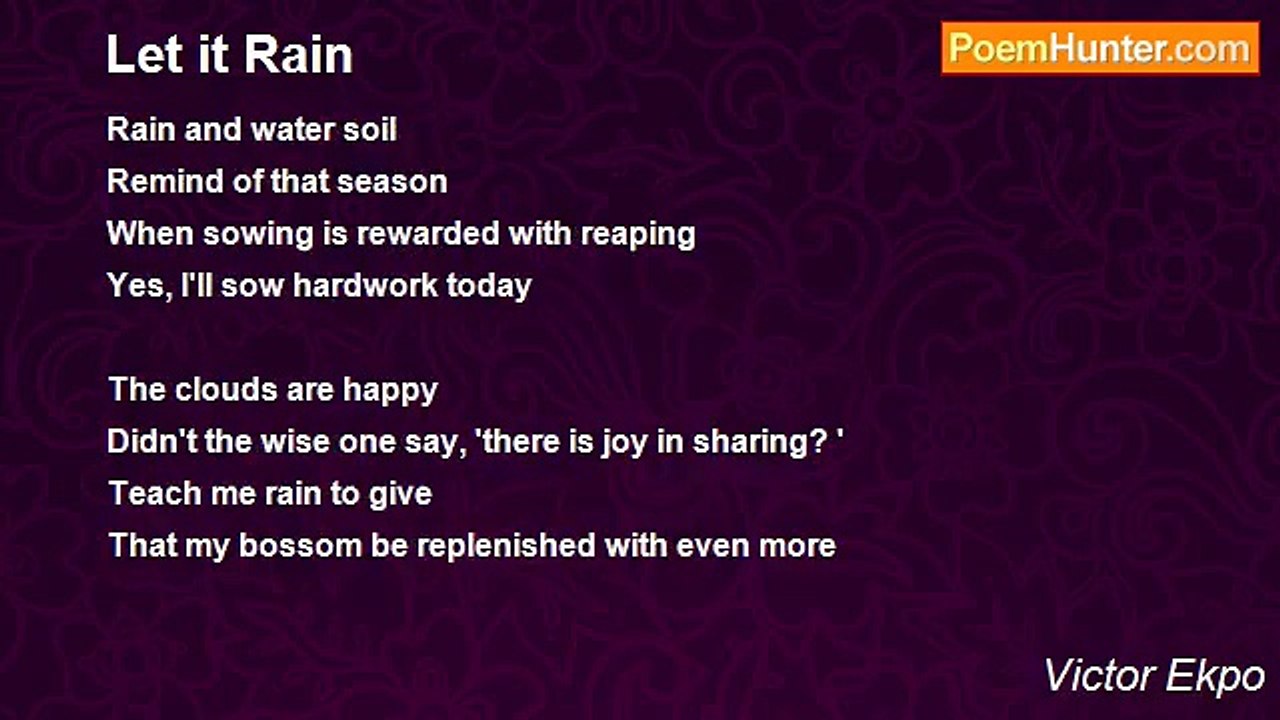 Let it Rain

PoemHunter.com

Rain and water soil
Remind of that season
When sowing is rewarded with reaping
Yes, I'll sow hardwork today

The clouds are happy
Didn't the wise one say, 'there is joy in sharing? '
Teach me rain to give
That my bossom be replenished with even more

Victor Ekpo